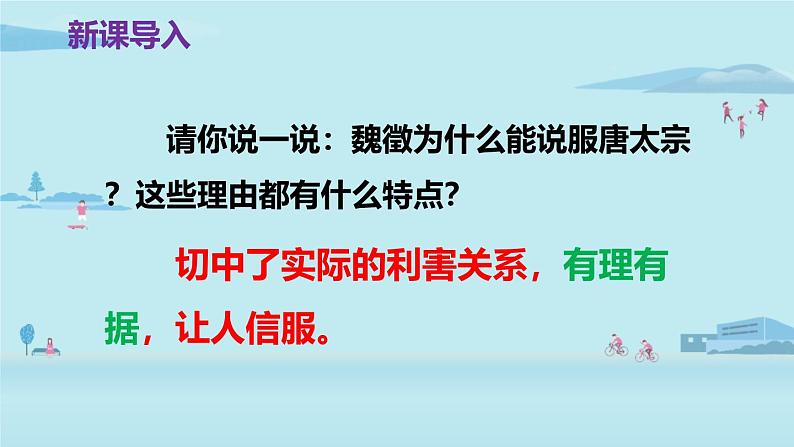 新课导入

请你说一说：魏徵为什么能说服唐太宗？这些理由都有什么特点?

切中了实际的利害关系，有理有据，让人信服。